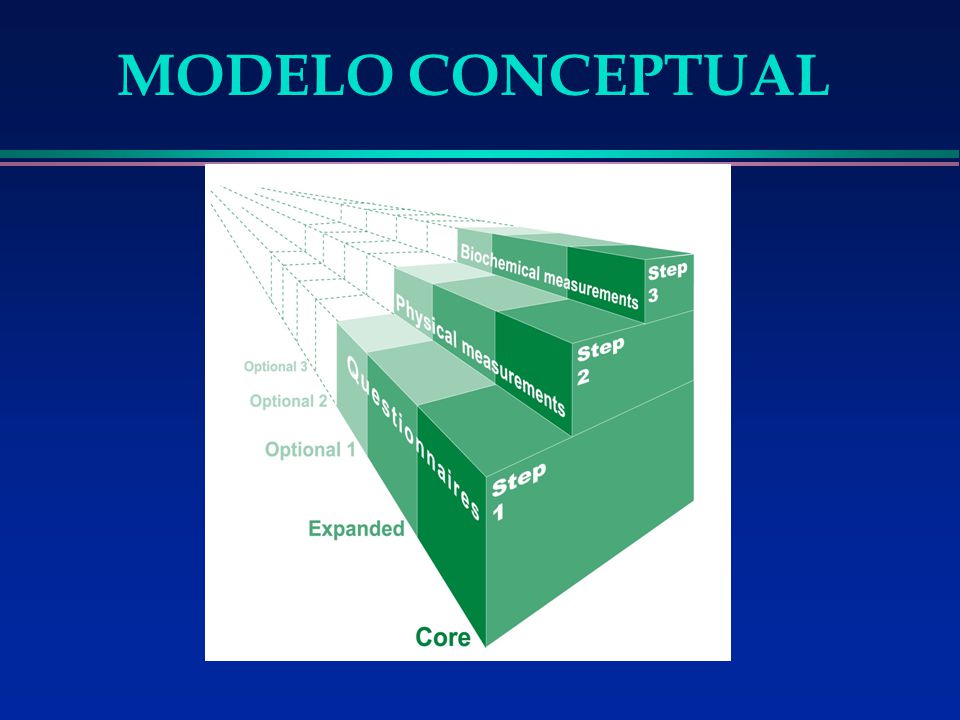 MODELO CONCEPTUAL

Biochemical measurements
Step 3

Physical measurements
Step 2

Questionnaires
Step 1

Optional 3
Optional 2
Optional 1
Expanded
Core